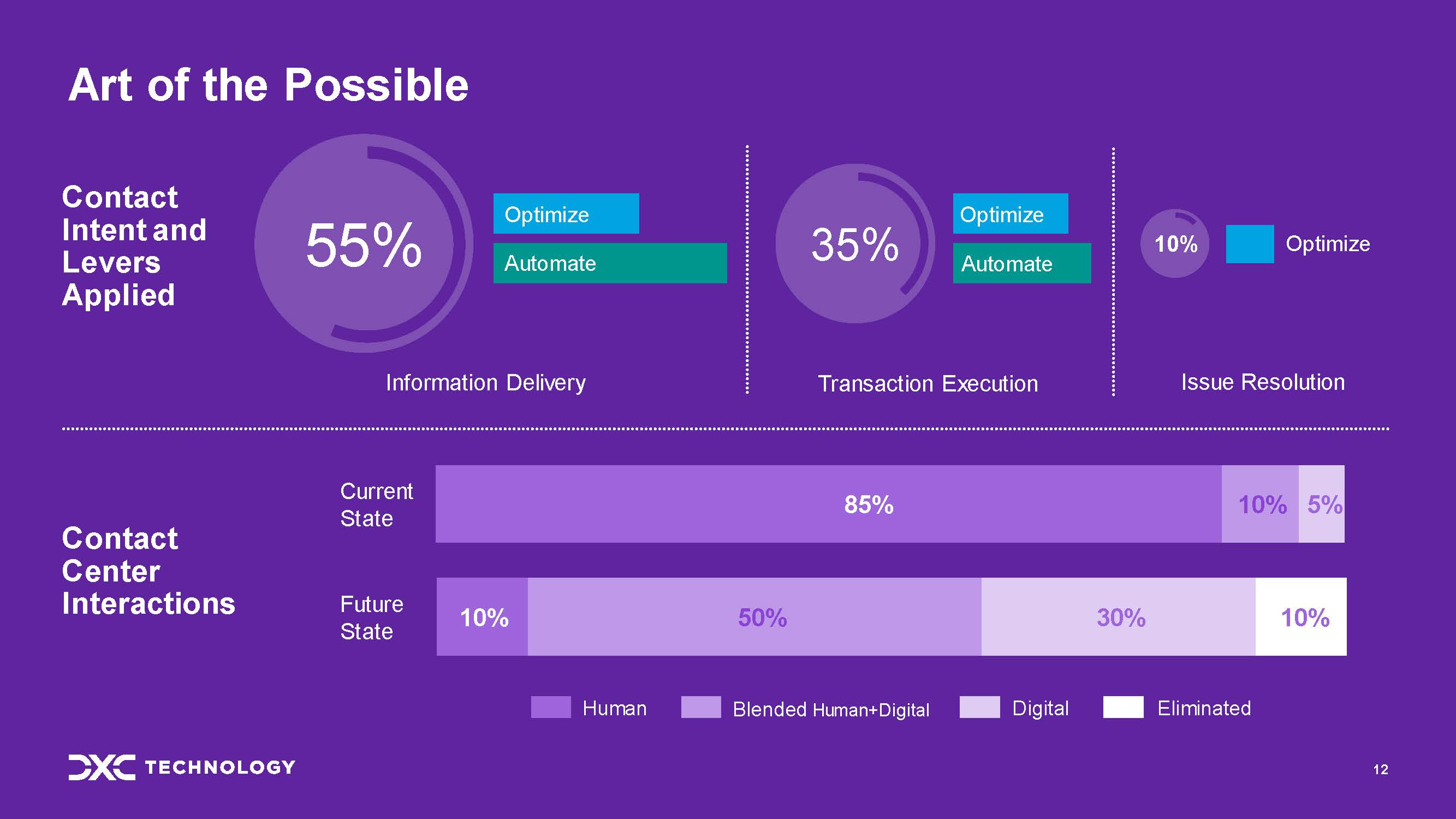 Art of the Possible

Contact Intent and Levers Applied

55%

Optimize

Automate

Information Delivery

35%

Optimize

Automate

Transaction Execution

10%

Optimize

Issue Resolution

Contact Center Interactions

Current State

85%

10%

5%

Future State

10%

50%

30%

10%

Human

Blended Human+Digital

Digital

Eliminated

DXC TECHNOLOGY

12